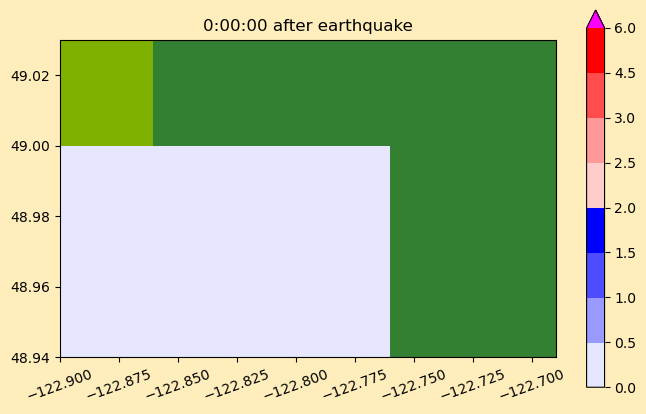 0:00:00 after earthquake

49.02
49.00
48.98
48.96
48.94

−122.900 −122.875 −122.850 −122.825 −122.800 −122.775 −122.750 −122.725 −122.700

6.0
4.5
3.0
2.5
2.0
1.5
1.0
0.5
0.0